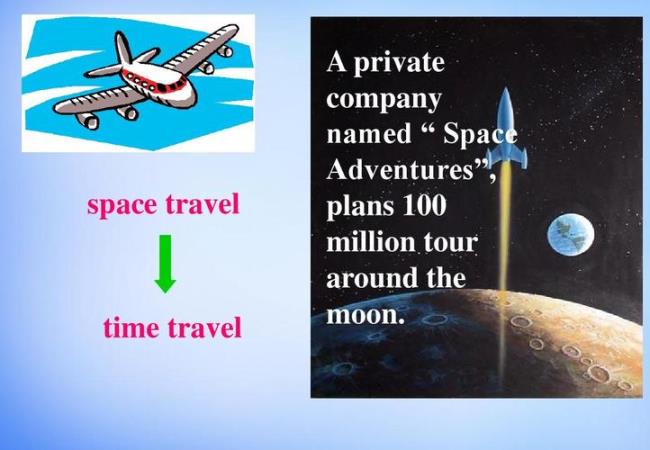 space travel

time travel

A private company named “ Space Adventures”, plans 100 million tour around the moon.